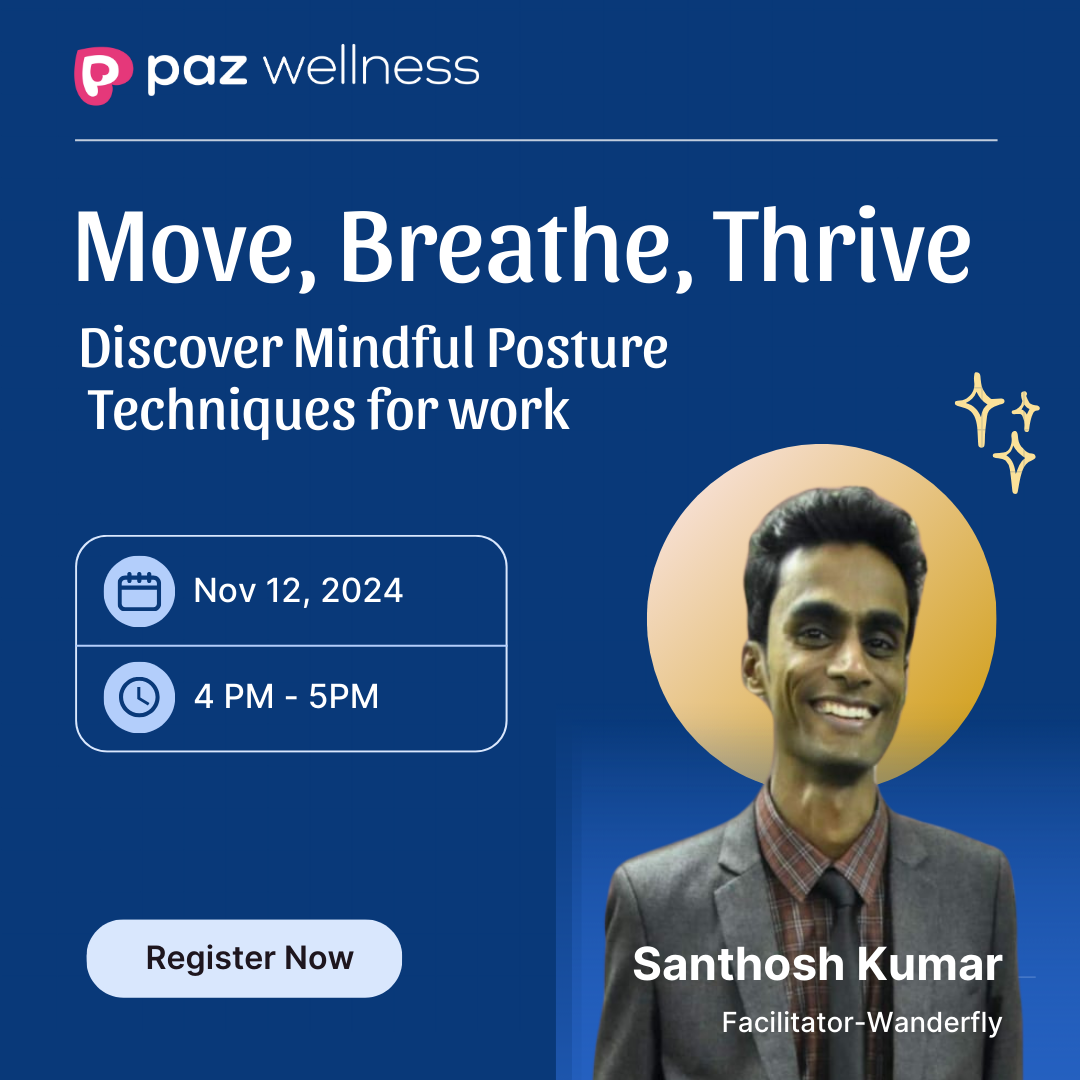 paz wellness

Move, Breathe, Thrive

Discover Mindful Posture Techniques for work

Nov 12, 2024

4 PM - 5PM

Register Now

Santhosh Kumar

Facilitator-Wanderfly